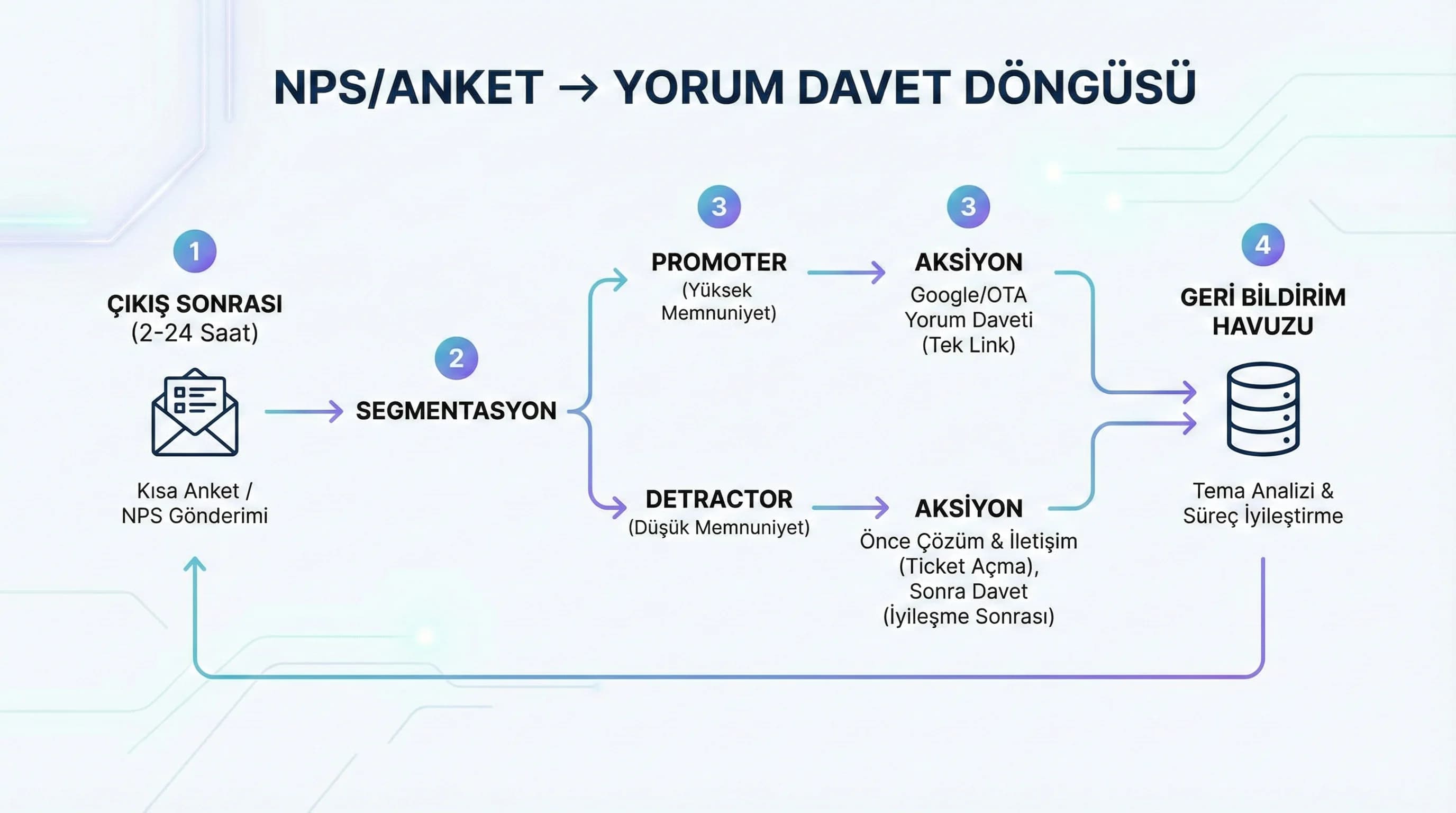 NPS/ANKET → YORUM DAVET DÖNGÜSÜ

1
ÇIKIŞ SONRASI
(2-24 Saat)

Kısa Anket /
NPS Gönderimi

2
SEGMENTASYON

3
PROMOTER
(Yüksek Memnuniyet)

3
AKSİYON
Google/OTA Yorum Daveti (Tek Link)

DETRACTOR
(Düşük Memnuniyet)

AKSİYON
Önce Çözüm & İletişim (Ticket Açma), Sonra Davet (İyileşme Sonrası)

4
GERİ BİLDİRİM HAVUZU

Tema Analizi & Süreç İyileştirme